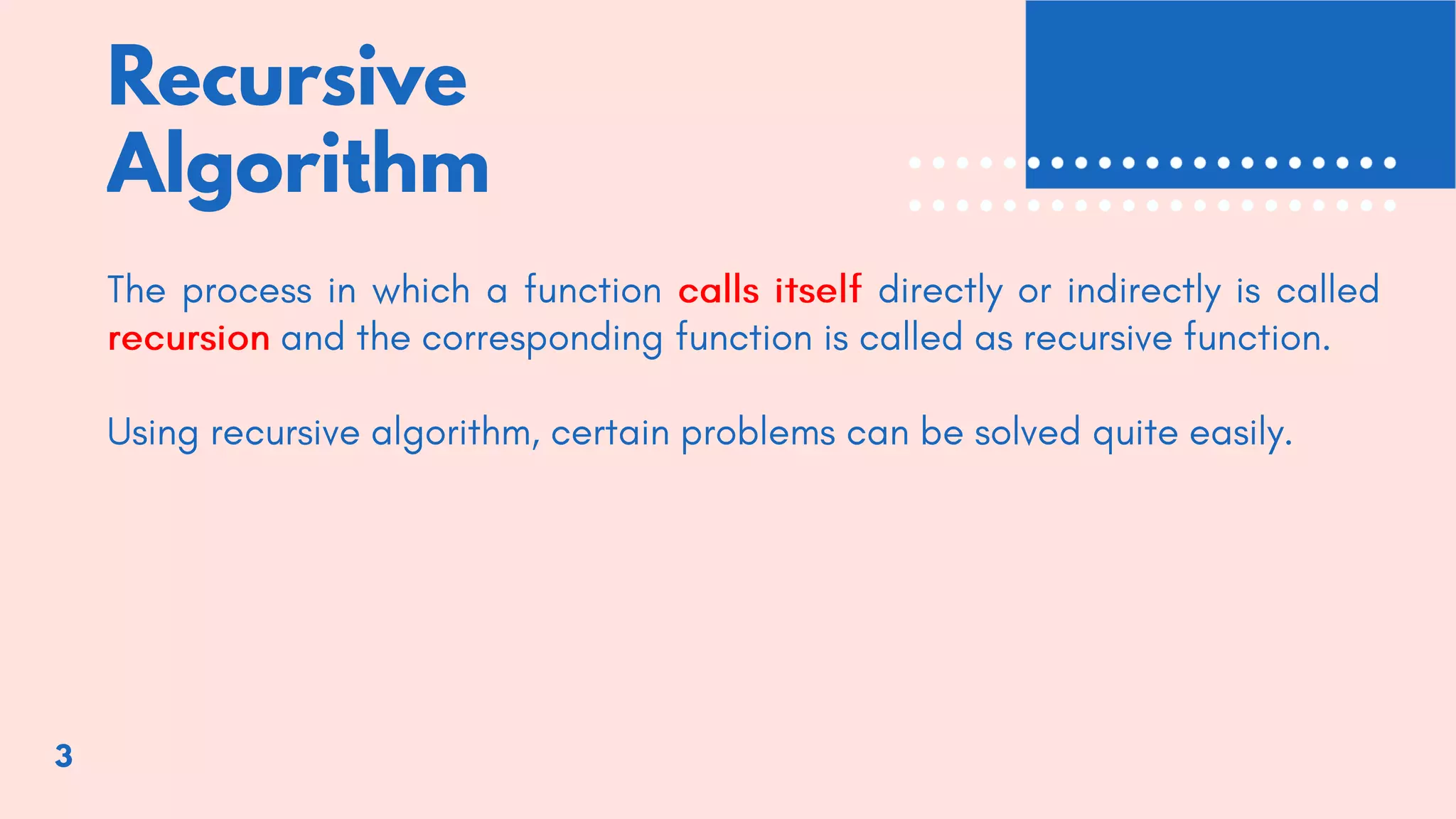 Recursive Algorithm

The process in which a function calls itself directly or indirectly is called recursion and the corresponding function is called as recursive function.

Using recursive algorithm, certain problems can be solved quite easily.

3